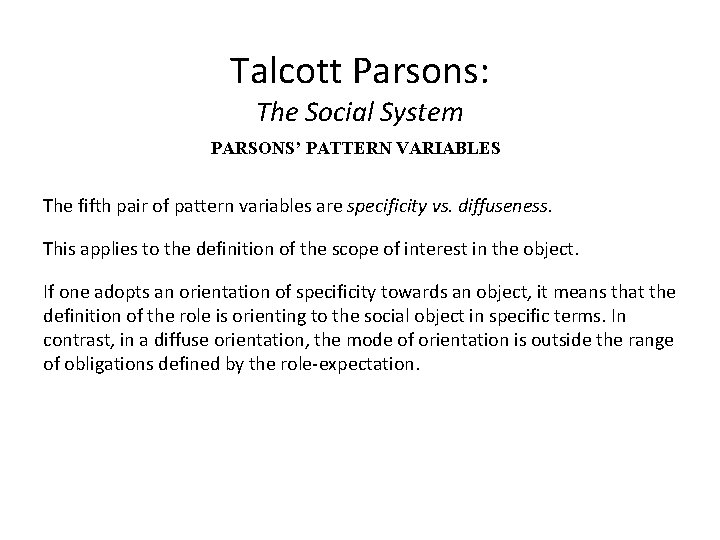 Talcott Parsons:

The Social System

PARSONS' PATTERN VARIABLES

The fifth pair of pattern variables are specificity vs. diffuseness.

This applies to the definition of the scope of interest in the object.

If one adopts an orientation of specificity towards an object, it means that the definition of the role is orienting to the social object in specific terms. In contrast, in a diffuse orientation, the mode of orientation is outside the range of obligations defined by the role-expectation.